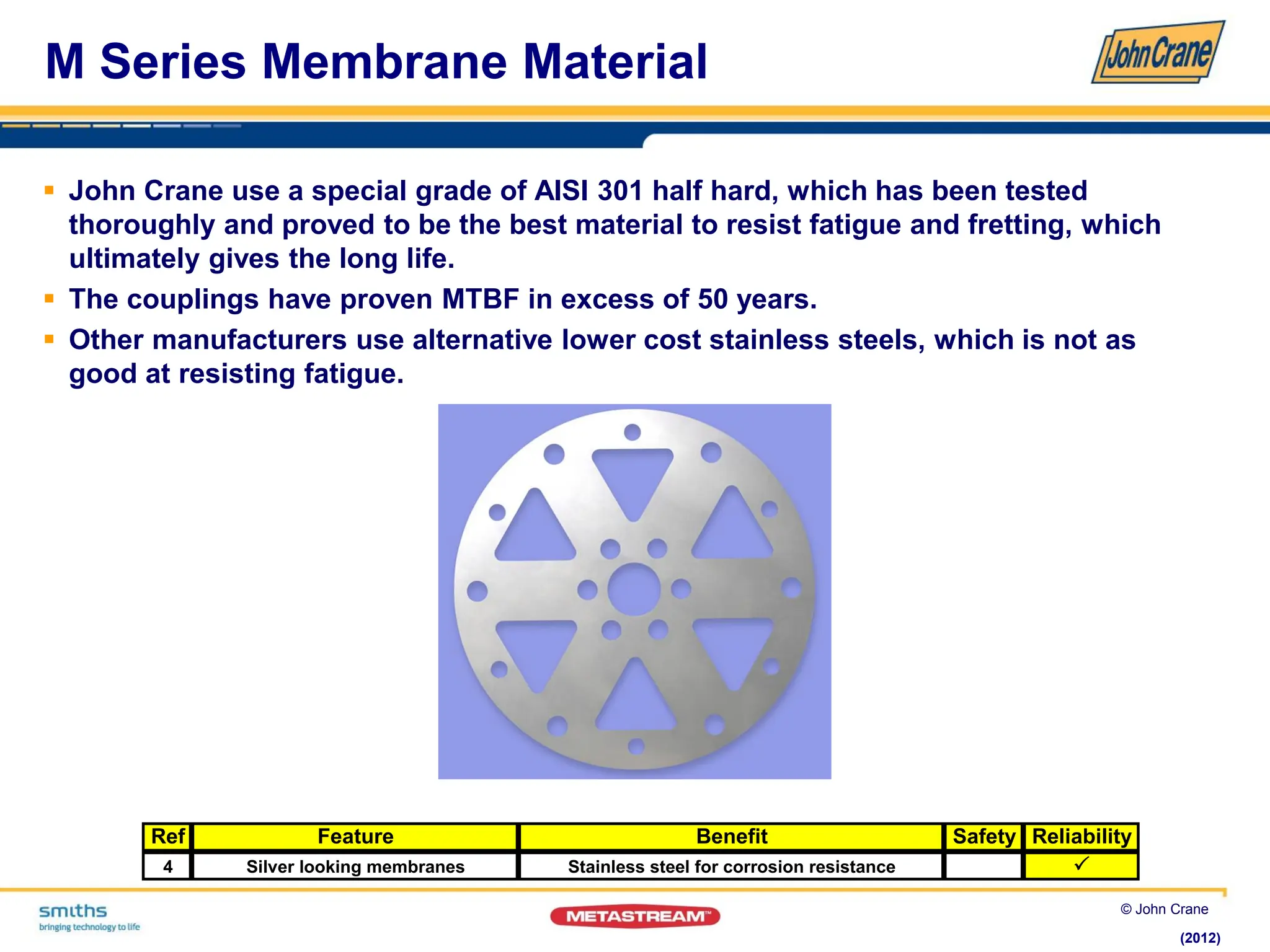 M Series Membrane Material

John Crane

▪ John Crane use a special grade of AISI 301 half hard, which has been tested thoroughly and proved to be the best material to resist fatigue and fretting, which ultimately gives the long life.
▪ The couplings have proven MTBF in excess of 50 years.
▪ Other manufacturers use alternative lower cost stainless steels, which is not as good at resisting fatigue.

| Ref | Feature | Benefit | Safety | Reliability |
|---|---|---|---|---|
| 4 | Silver looking membranes | Stainless steel for corrosion resistance | | ✓ |

smiths
bringing technology to life

METASTREAM™

© John Crane

(2012)